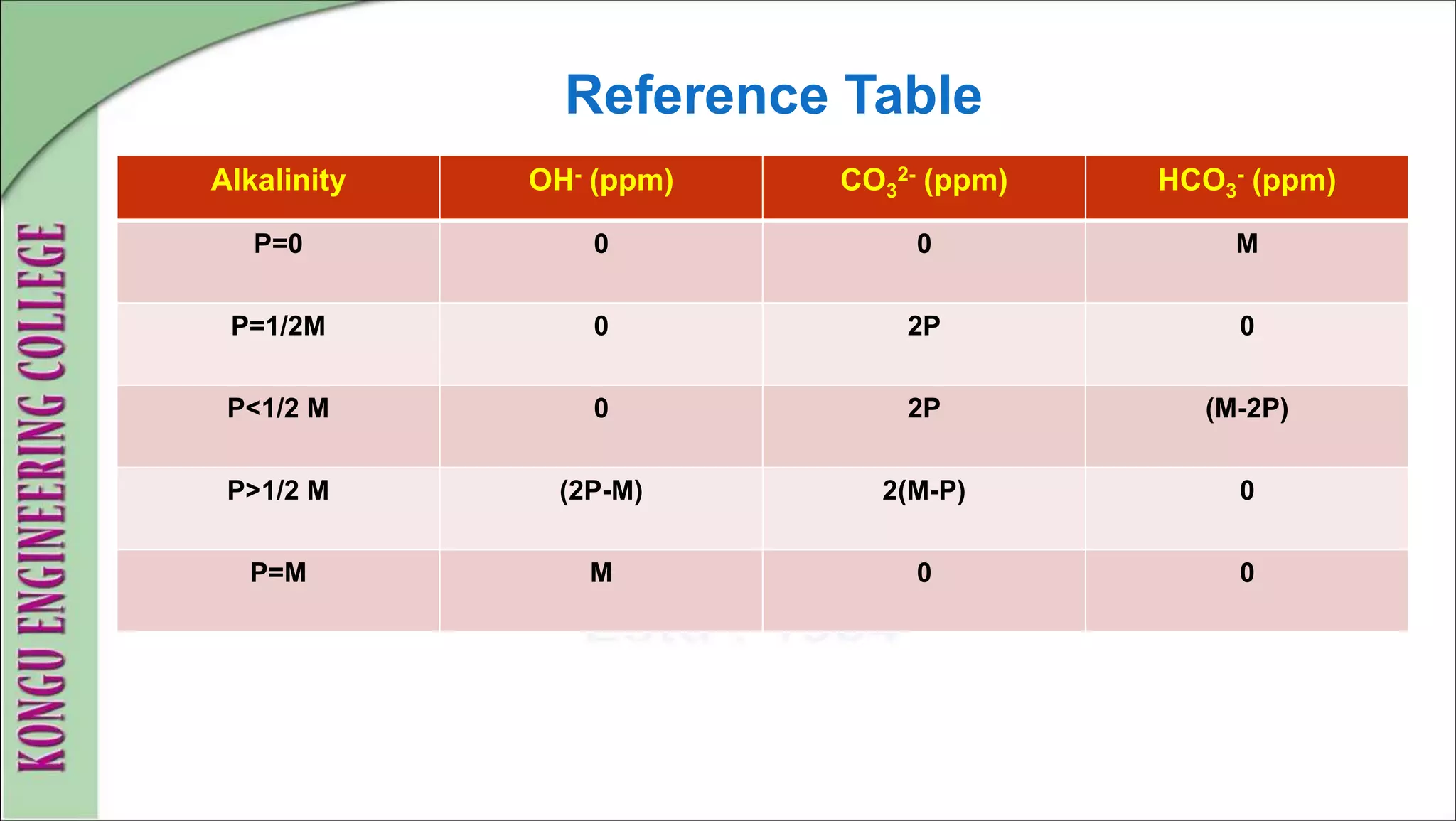 KONGU ENGINEERING COLLEGE

Reference Table

| Alkalinity | $OH^-$ (ppm) | $CO_3^{2-}$ (ppm) | $HCO_3^-$ (ppm) |
|---|---|---|---|
| P=0 | 0 | 0 | M |
| P=1/2M | 0 | 2P | 0 |
| P<1/2 M | 0 | 2P | (M-2P) |
| P>1/2 M | (2P-M) | 2(M-P) | 0 |
| P=M | M | 0 | 0 |